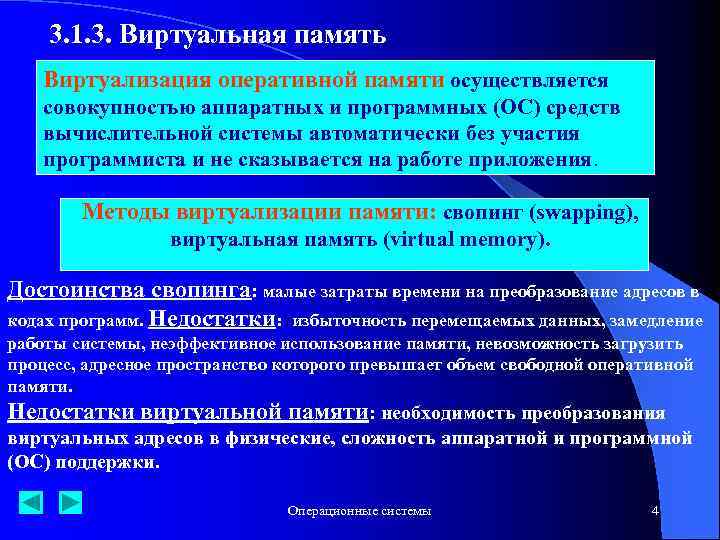 3.1.3. Виртуальная память

Виртуализация оперативной памяти осуществляется совокупностью аппаратных и программных (ОС) средств вычислительной системы автоматически без участия программиста и не сказывается на работе приложения.

Методы виртуализации памяти: свопинг (swapping), виртуальная память (virtual memory).

Достоинства свопинга: малые затраты времени на преобразование адресов в кодах программ. Недостатки: избыточность перемещаемых данных, замедление работы системы, неэффективное использование памяти, невозможность загрузить процесс, адресное пространство которого превышает объем свободной оперативной памяти.

Недостатки виртуальной памяти: необходимость преобразования виртуальных адресов в физические, сложность аппаратной и программной (ОС) поддержки.

Операционные системы

4